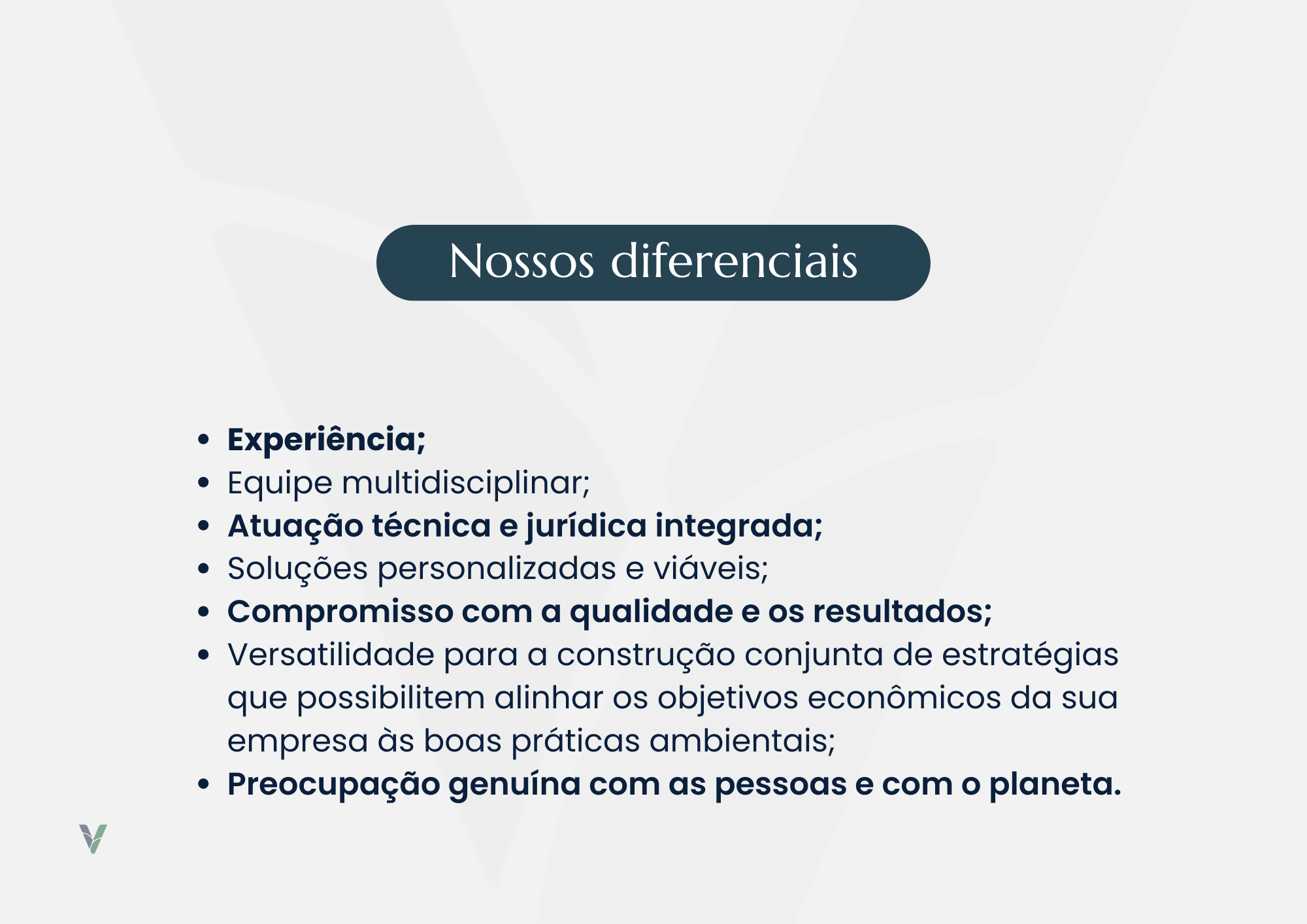 Nossos diferenciais

- Experiência;
- Equipe multidisciplinar;
- Atuação técnica e jurídica integrada;
- Soluções personalizadas e viáveis;
- Compromisso com a qualidade e os resultados;
- Versatilidade para a construção conjunta de estratégias que possibilitem alinhar os objetivos econômicos da sua empresa às boas práticas ambientais;
- Preocupação genuína com as pessoas e com o planeta.